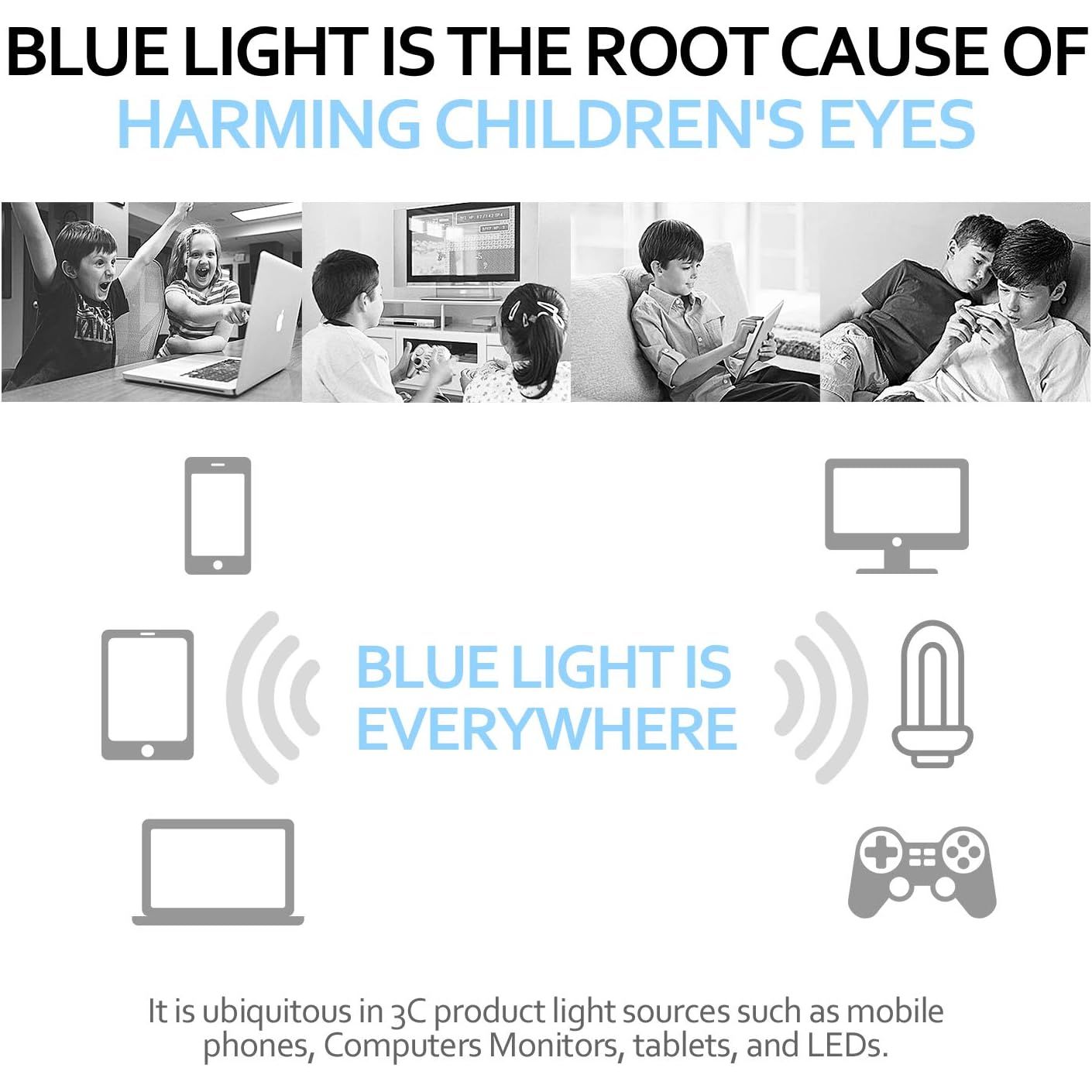 BLUE LIGHT IS THE ROOT CAUSE OF
HARMING CHILDREN'S EYES

BLUE LIGHT IS EVERYWHERE

It is ubiquitous in 3C product light sources such as mobile phones, Computers Monitors, tablets, and LEDs.